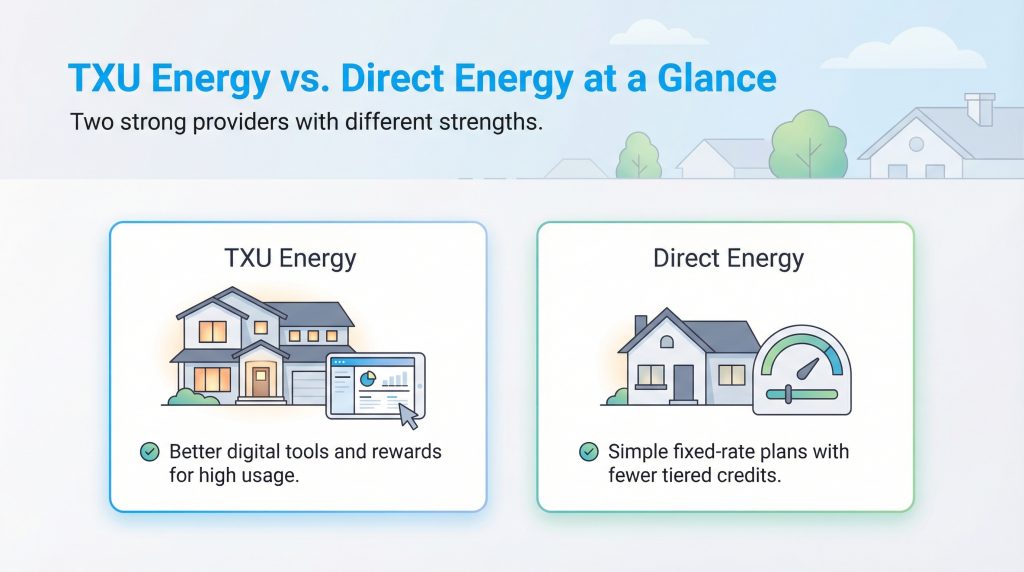 TXU Energy vs. Direct Energy at a Glance

Two strong providers with different strengths.

TXU Energy

Better digital tools and rewards for high usage.

Direct Energy

Simple fixed-rate plans with fewer tiered credits.